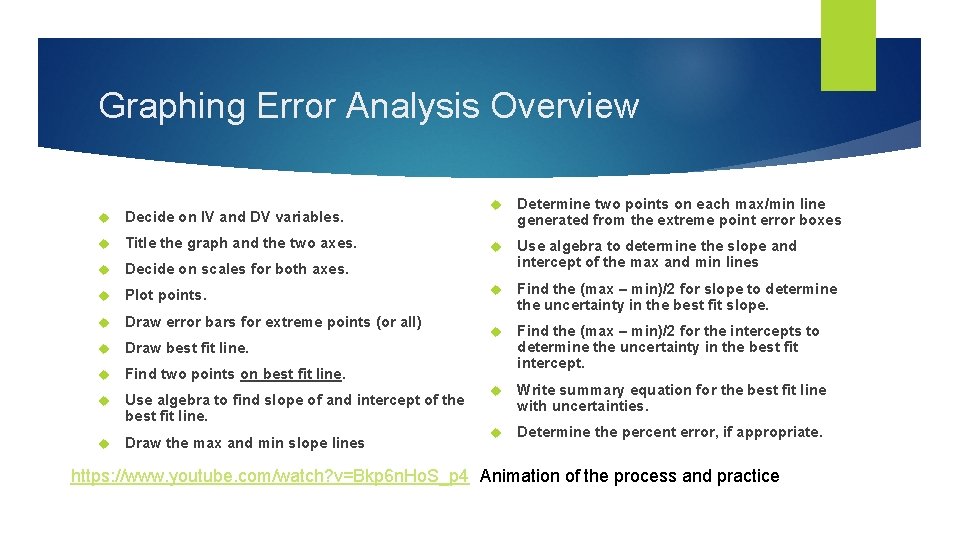 Graphing Error Analysis Overview

Decide on IV and DV variables.

Title the graph and the two axes.

Decide on scales for both axes.

Plot points.

Draw error bars for extreme points (or all)

Draw best fit line.

Find two points on best fit line.

Use algebra to find slope of and intercept of the best fit line.

Draw the max and min slope lines

Determine two points on each max/min line generated from the extreme point error boxes

Use algebra to determine the slope and intercept of the max and min lines

Find the (max – min)/2 for slope to determine the uncertainty in the best fit slope.

Find the (max – min)/2 for the intercepts to determine the uncertainty in the best fit intercept.

Write summary equation for the best fit line with uncertainties.

Determine the percent error, if appropriate.

https://www.youtube.com/watch?v=Bkp6nHoS_p4 Animation of the process and practice